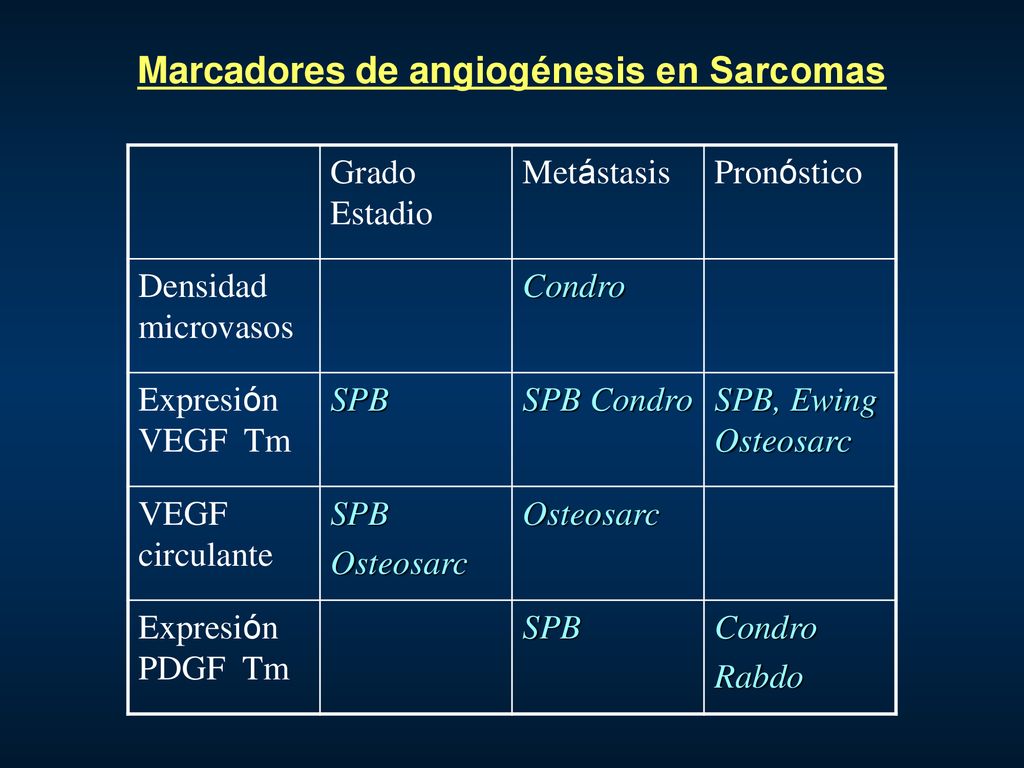 Marcadores de angiogénesis en Sarcomas

| | Grado Estadio | Metástasis | Pronóstico |
|---|---|---|---|
| Densidad microvasos | | Condro | |
| Expresión VEGF Tm | SPB | SPB Condro | SPB, Ewing Osteosarc |
| VEGF circulante | SPB Osteosarc | Osteosarc | |
| Expresión PDGF Tm | | SPB | Condro Rabdo |